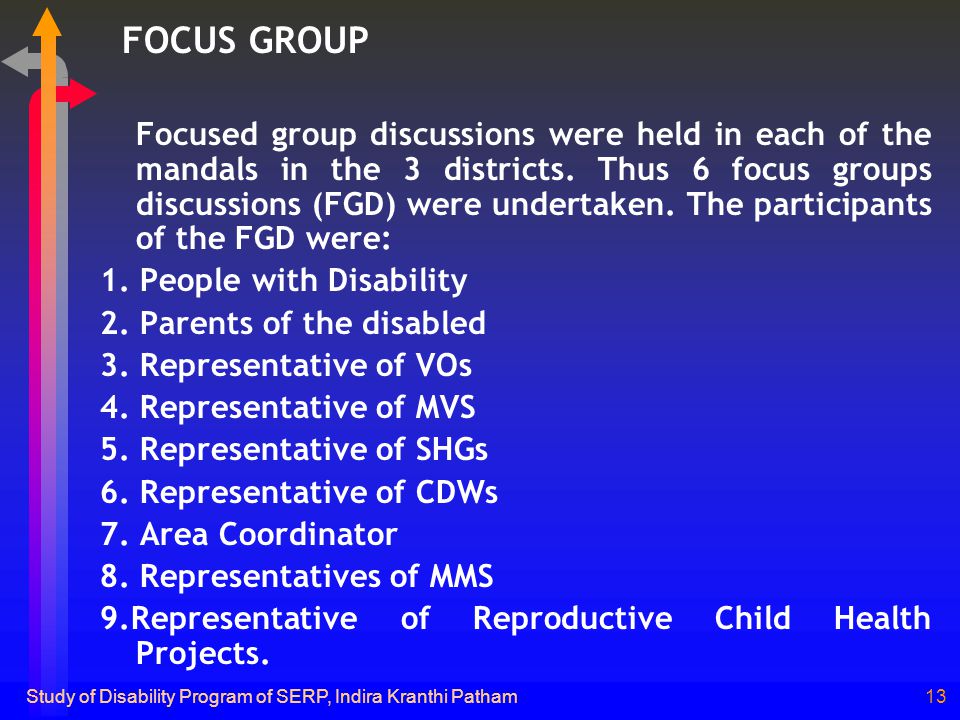 FOCUS GROUP

Focused group discussions were held in each of the mandals in the 3 districts. Thus 6 focus groups discussions (FGD) were undertaken. The participants of the FGD were:

1. People with Disability
2. Parents of the disabled
3. Representative of VOs
4. Representative of MVS
5. Representative of SHGs
6. Representative of CDWs
7. Area Coordinator
8. Representatives of MMS
9.Representative of Reproductive Child Health Projects.

Study of Disability Program of SERP, Indira Kranthi Patham

13